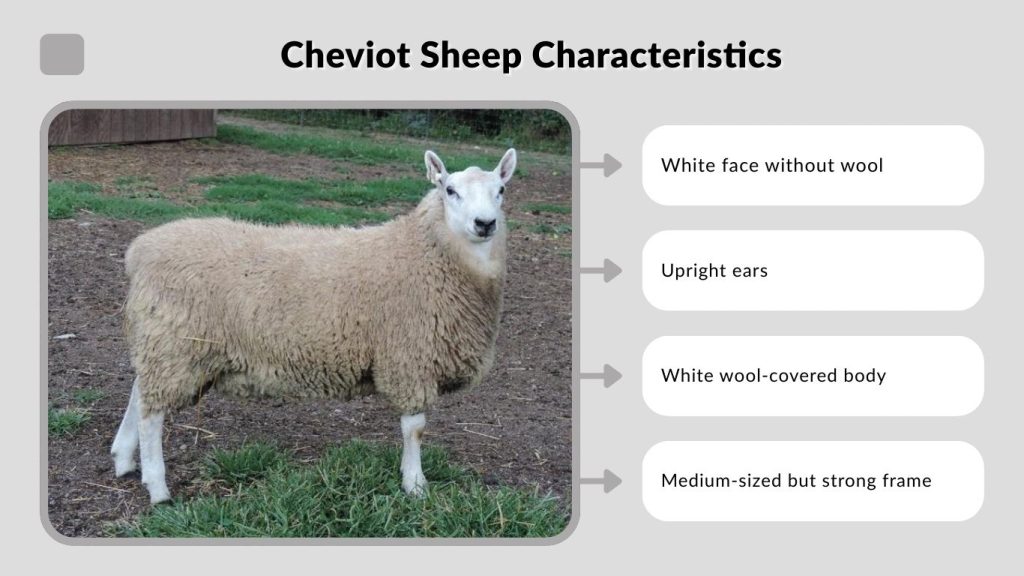 Cheviot Sheep Characteristics

White face without wool

Upright ears

White wool-covered body

Medium-sized but strong frame